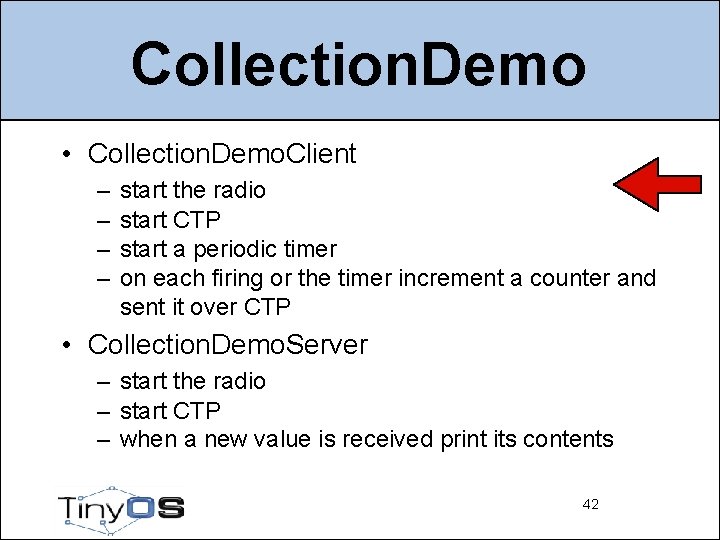 CollectionDemo

• CollectionDemoClient
– start the radio
– start CTP
– start a periodic timer
– on each firing or the timer increment a counter and sent it over CTP

• CollectionDemoServer
– start the radio
– start CTP
– when a new value is received print its contents

TinyOS

42